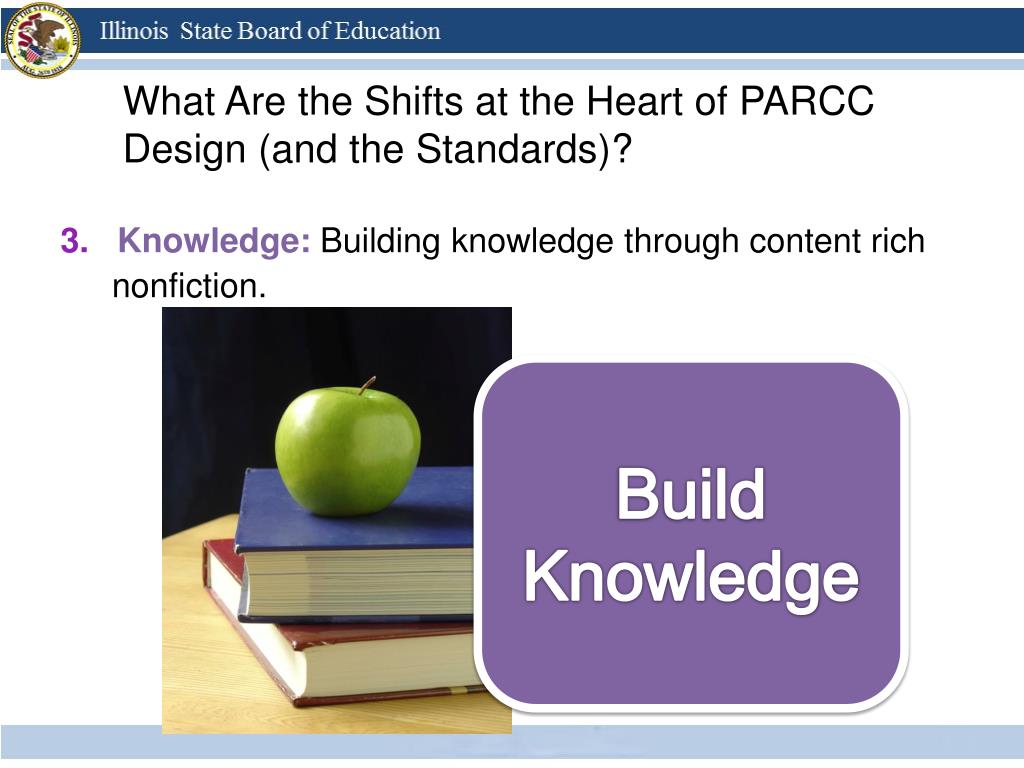 Illinois State Board of Education

What Are the Shifts at the Heart of PARCC Design (and the Standards)?

3. Knowledge: Building knowledge through content rich nonfiction.

Build Knowledge